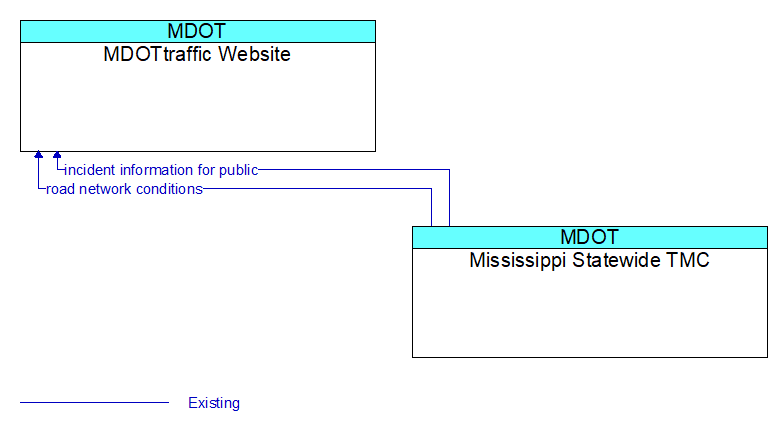 MDOT
MDOTtraffic Website

incident information for public
road network conditions

MDOT
Mississippi Statewide TMC

Existing